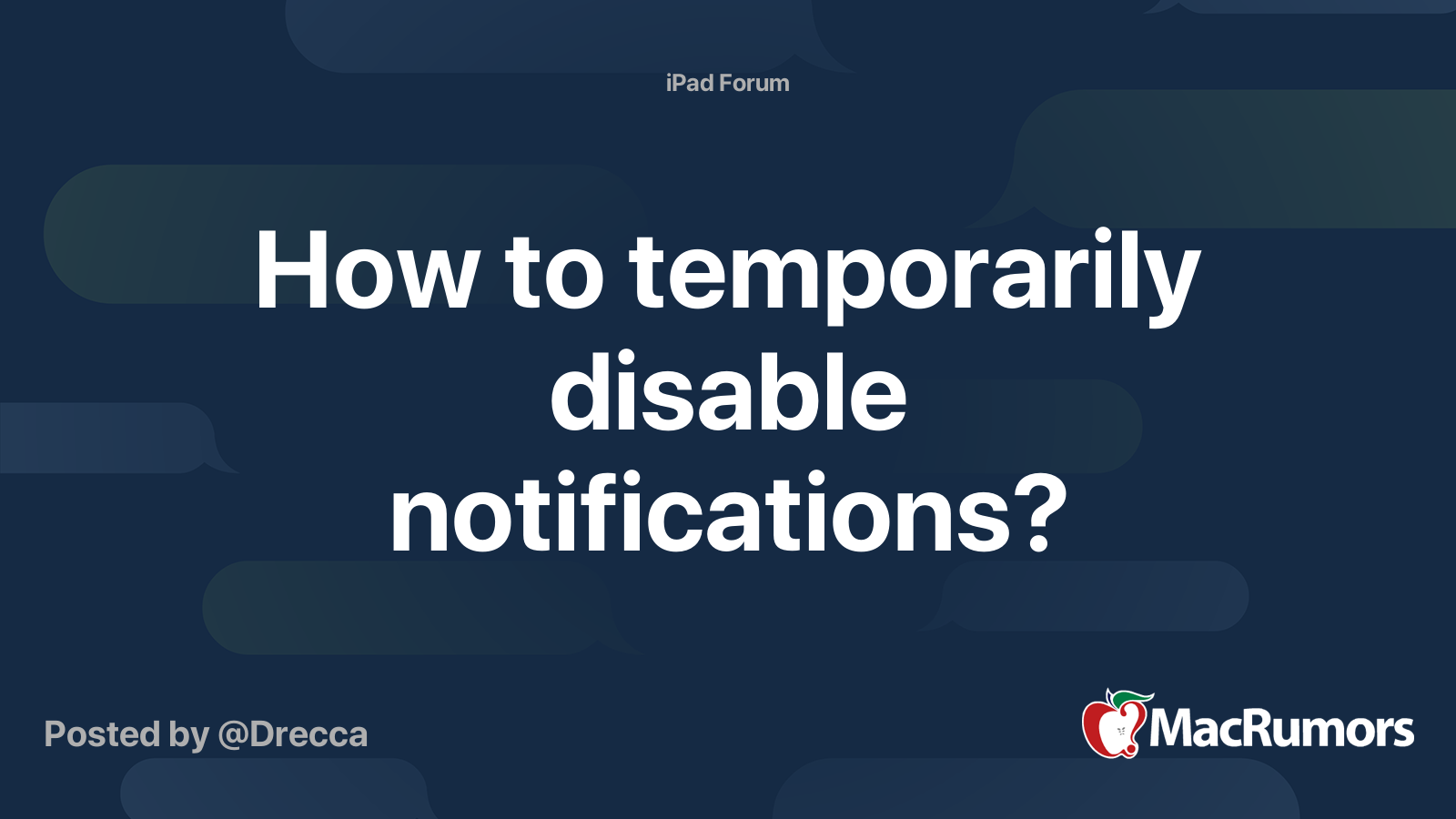 iPad Forum

How to temporarily disable notifications?

Posted by @Drecca

MacRumors